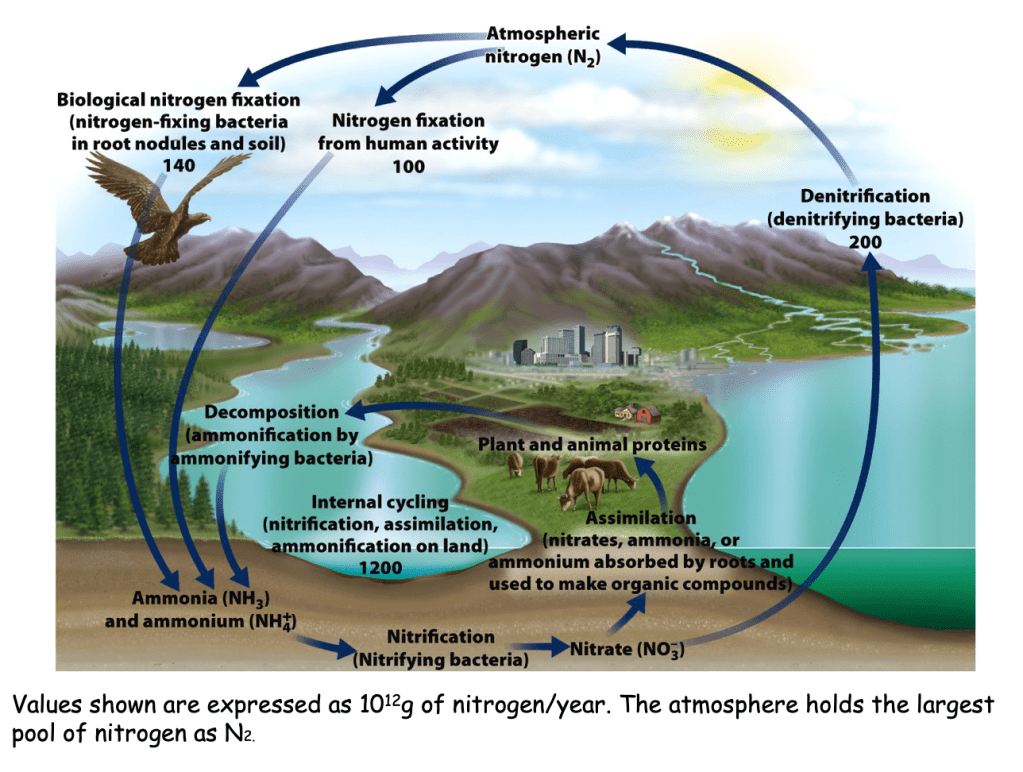 Atmospheric nitrogen ($N_2$)

Biological nitrogen fixation (nitrogen-fixing bacteria in root nodules and soil) 140

Nitrogen fixation from human activity 100

Denitrification (denitrifying bacteria) 200

Decomposition (ammonification by ammonifying bacteria)

Plant and animal proteins

Internal cycling (nitrification, assimilation, ammonification on land) 1200

Assimilation (nitrates, ammonia, or ammonium absorbed by roots and used to make organic compounds)

Ammonia ($NH_3$) and ammonium ($NH_4^+$)

Nitrification (Nitrifying bacteria)

Nitrate ($NO_3^-$)

Values shown are expressed as $10^{12}$g of nitrogen/year. The atmosphere holds the largest pool of nitrogen as $N_2$.